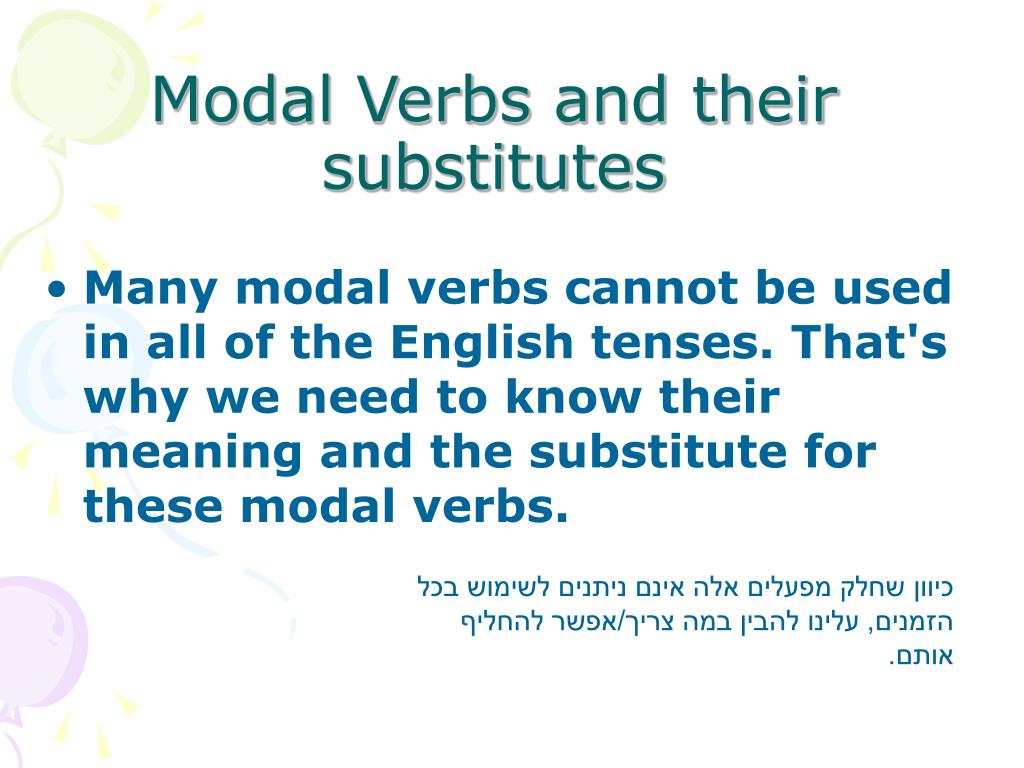 Modal Verbs and their substitutes

• Many modal verbs cannot be used in all of the English tenses. That's why we need to know their meaning and the substitute for these modal verbs.

כיוון שחלק מפעלים אלה אינם ניתנים לשימוש בכל הזמנים, עלינו להבין במה צריך/אפשר להחליף אותם.